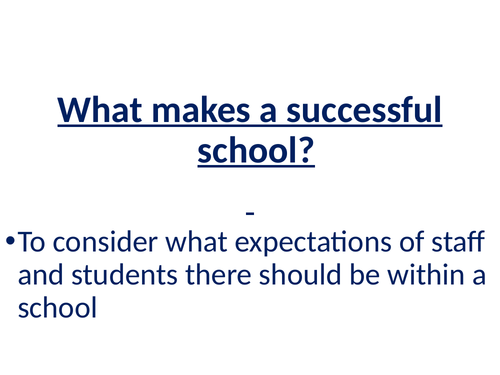 What makes a successful school?

-

• To consider what expectations of staff and students there should be within a school